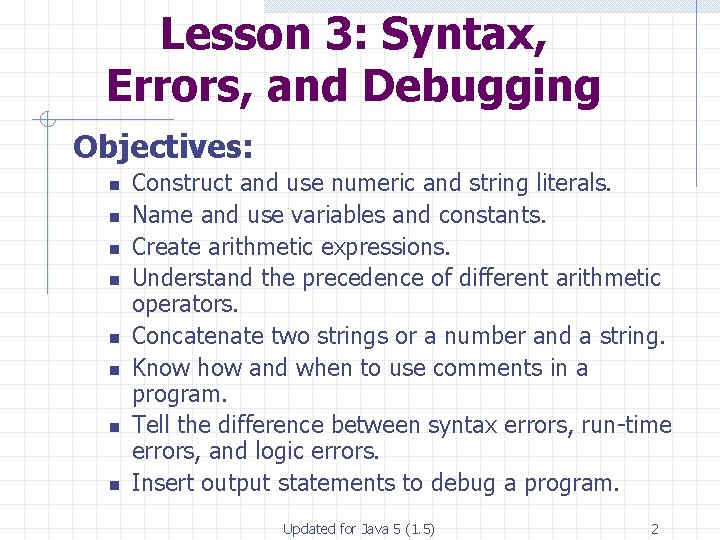 Lesson 3: Syntax, Errors, and Debugging

Objectives:

- Construct and use numeric and string literals.
- Name and use variables and constants.
- Create arithmetic expressions.
- Understand the precedence of different arithmetic operators.
- Concatenate two strings or a number and a string.
- Know how and when to use comments in a program.
- Tell the difference between syntax errors, run-time errors, and logic errors.
- Insert output statements to debug a program.

Updated for Java 5 (1.5)

2